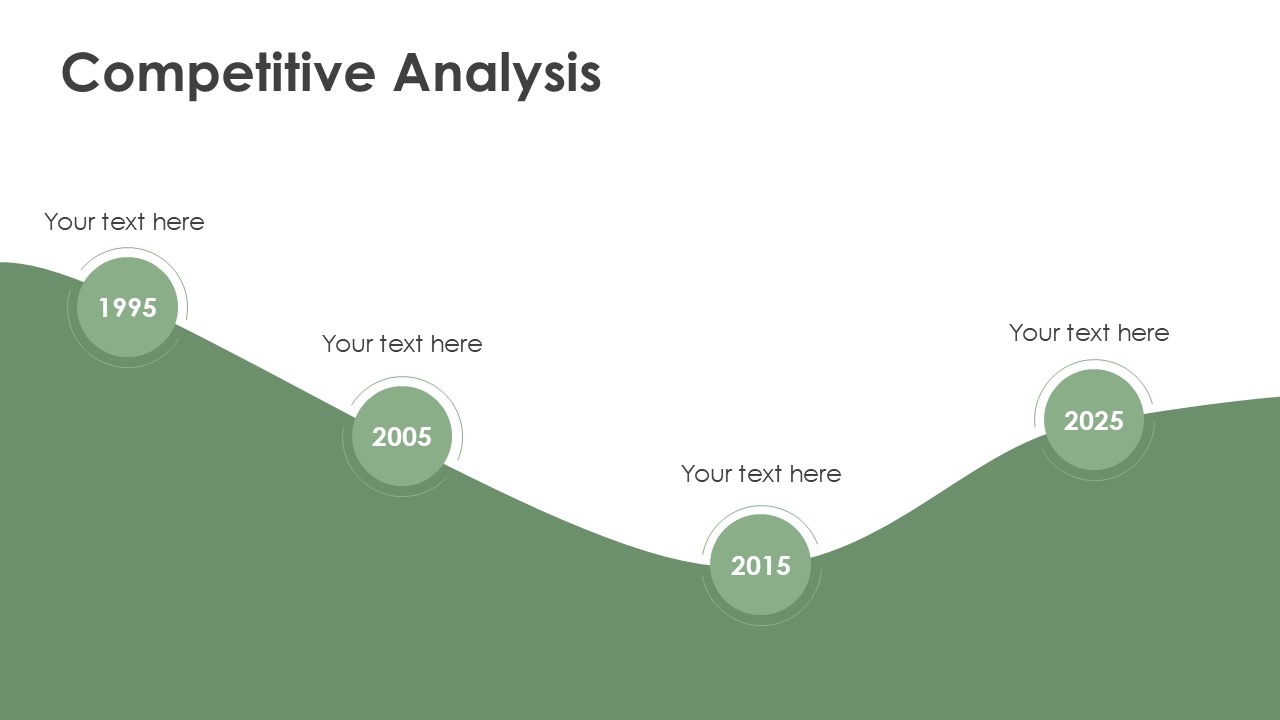 Competitive Analysis

Your text here

1995

Your text here

2005

Your text here

2015

Your text here

2025